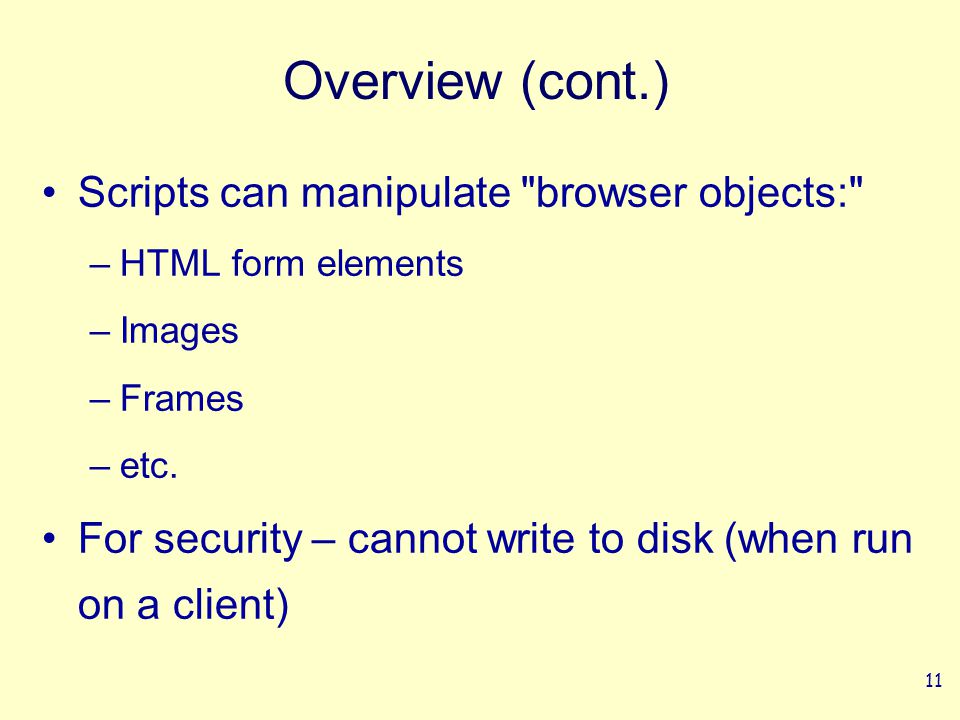 Overview (cont.)

• Scripts can manipulate "browser objects:"
– HTML form elements
– Images
– Frames
– etc.

• For security – cannot write to disk (when run on a client)

11